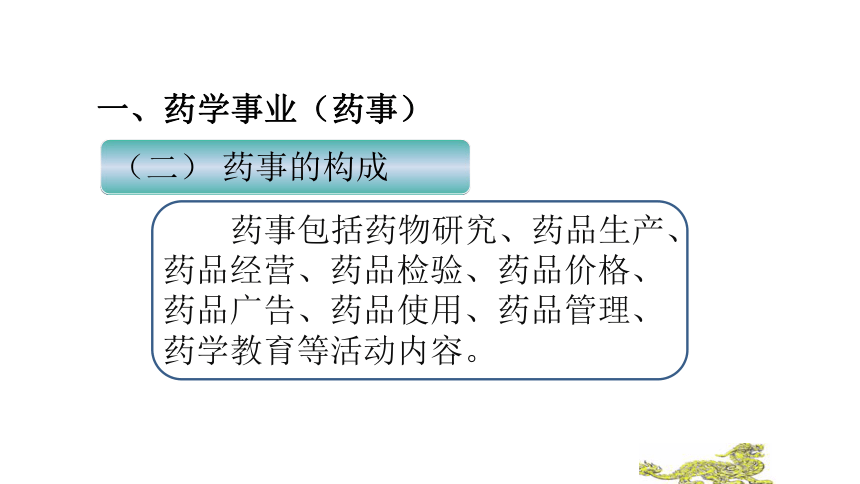 一、药学事业（药事）

（二） 药事的构成

药事包括药物研究、药品生产、药品经营、药品检验、药品价格、药品广告、药品使用、药品管理、药学教育等活动内容。